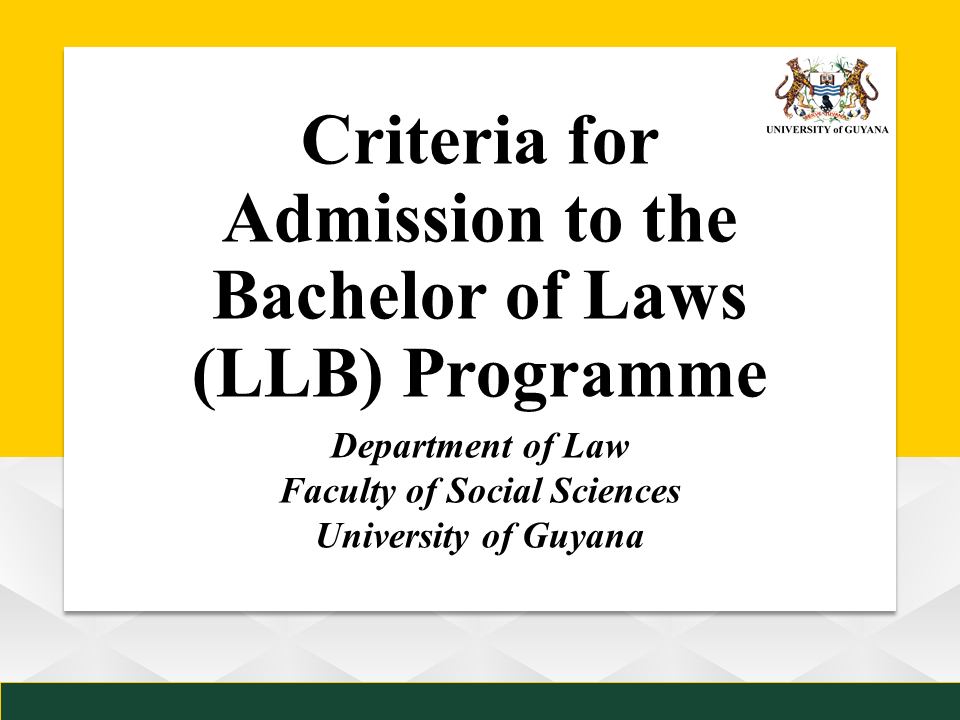 UNIVERSITY of GUYANA

Criteria for Admission to the Bachelor of Laws (LLB) Programme

Department of Law
Faculty of Social Sciences
University of Guyana